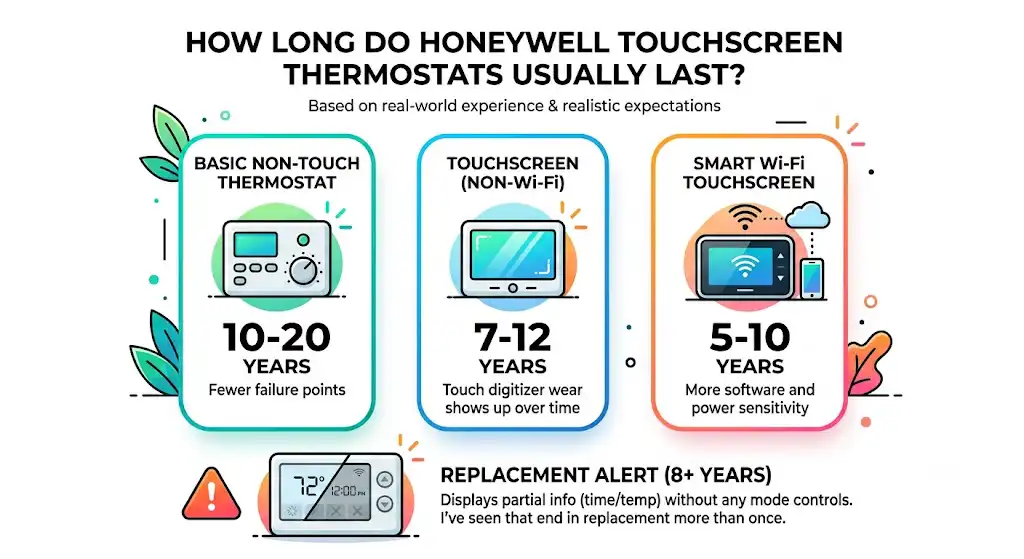 HOW LONG DO HONEYWELL TOUCHSCREEN THERMOSTATS USUALLY LAST?

Based on real-world experience & realistic expectations

BASIC NON-TOUCH THERMOSTAT

10-20 YEARS

Fewer failure points

TOUCHSCREEN (NON-Wi-Fi)

7-12 YEARS

Touch digitizer wear shows up over time

SMART Wi-Fi TOUCHSCREEN

5-10 YEARS

More software and power sensitivity

72° 12:00 PM

REPLACEMENT ALERT (8+ YEARS)

Displays partial info (time/temp) without any mode controls. I've seen that end in replacement more than once.